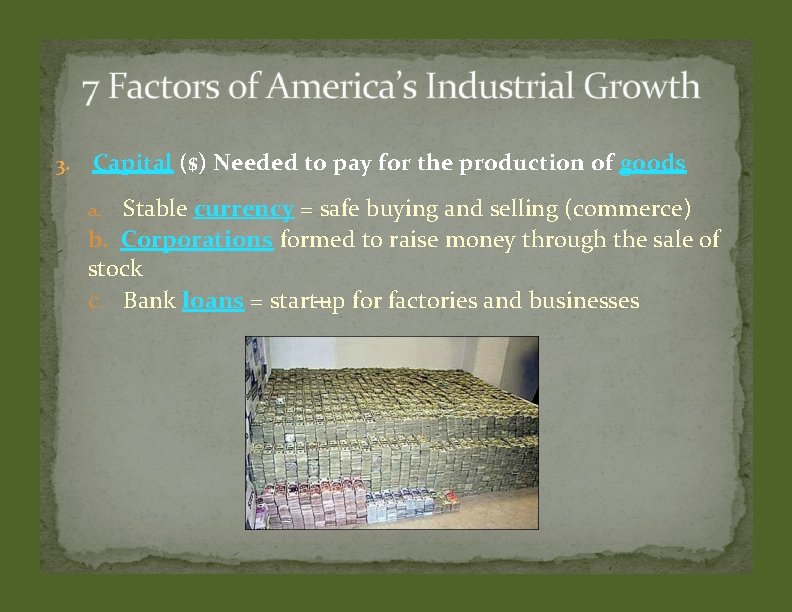 7 Factors of America's Industrial Growth

3. Capital ($) Needed to pay for the production of goods

a. Stable currency = safe buying and selling (commerce)

b. Corporations formed to raise money through the sale of stock

c. Bank loans = start-up for factories and businesses